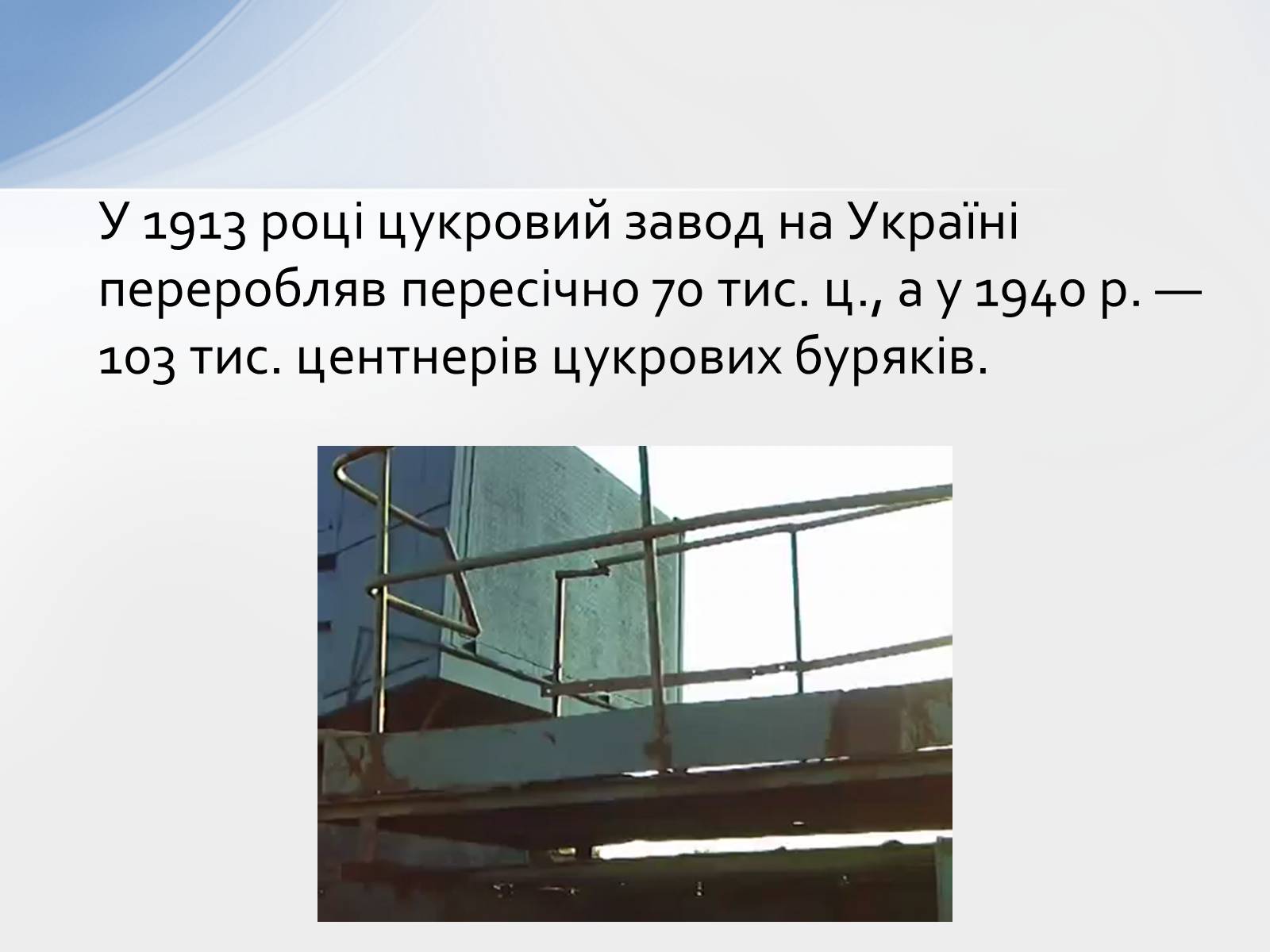 У 1913 році цукровий завод на Україні переробляв пересічно 70 тис. ц., а у 1940 р. — 103 тис. центнерів цукрових буряків.